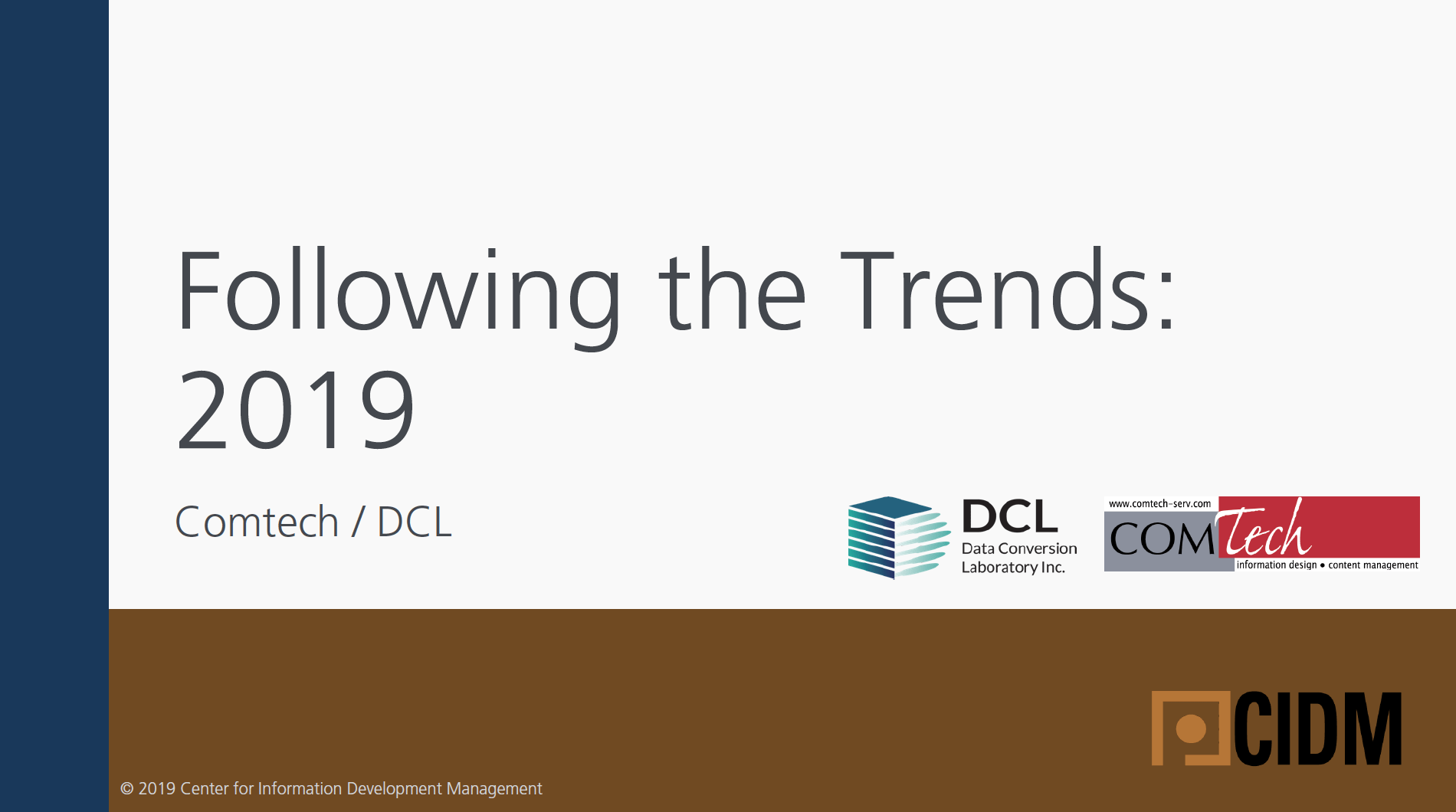 Following the Trends: 2019

Comtech / DCL

DCL
Data Conversion Laboratory Inc.

www.comtech-serv.com
COMTech
information design • content management

CIDM

© 2019 Center for Information Development Management